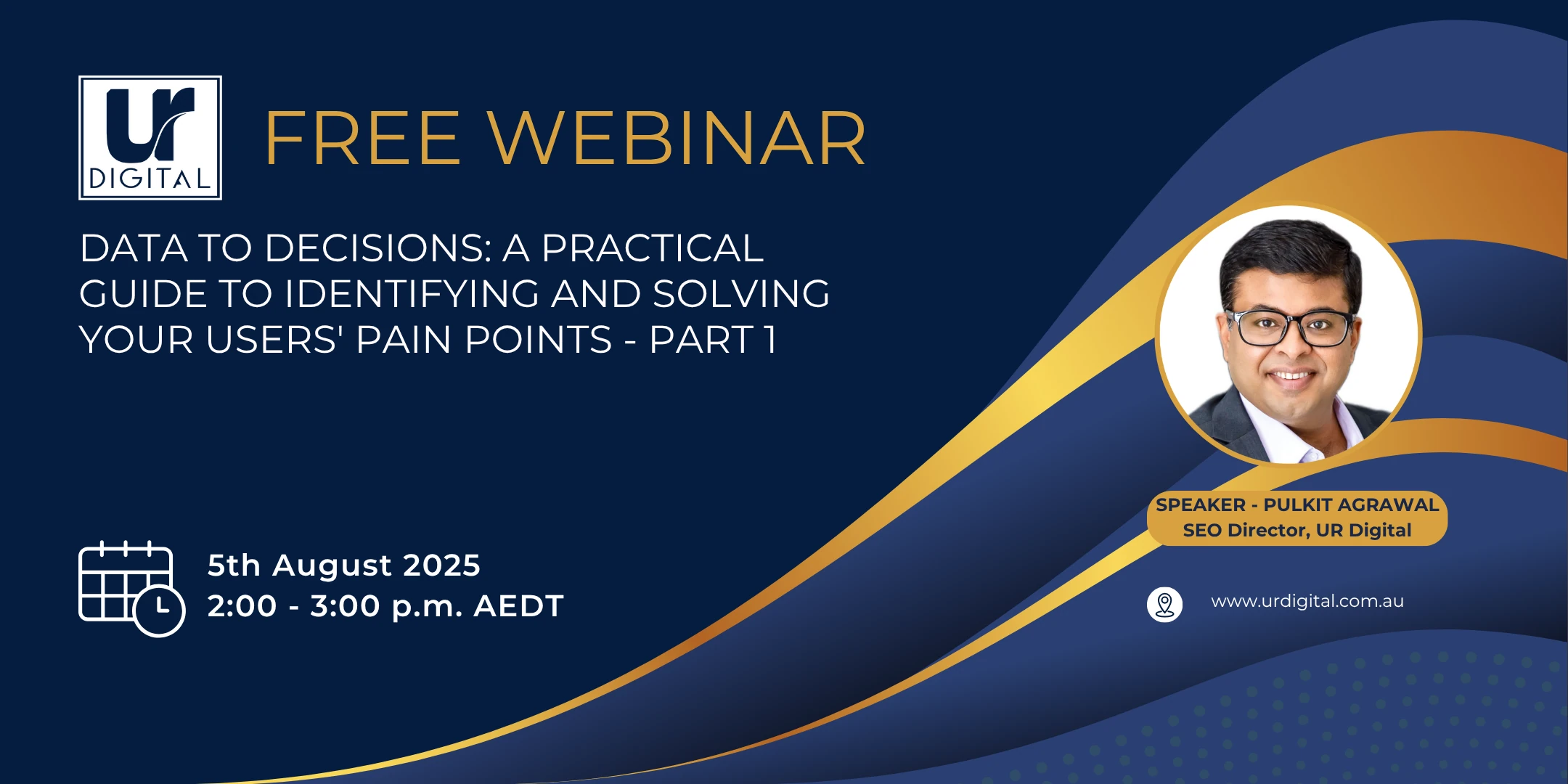 Ur DIGITAL

FREE WEBINAR

DATA TO DECISIONS: A PRACTICAL GUIDE TO IDENTIFYING AND SOLVING YOUR USERS' PAIN POINTS - PART 1

5th August 2025
2:00 - 3:00 p.m. AEDT

SPEAKER - PULKIT AGRAWAL
SEO Director, UR Digital

www.urdigital.com.au